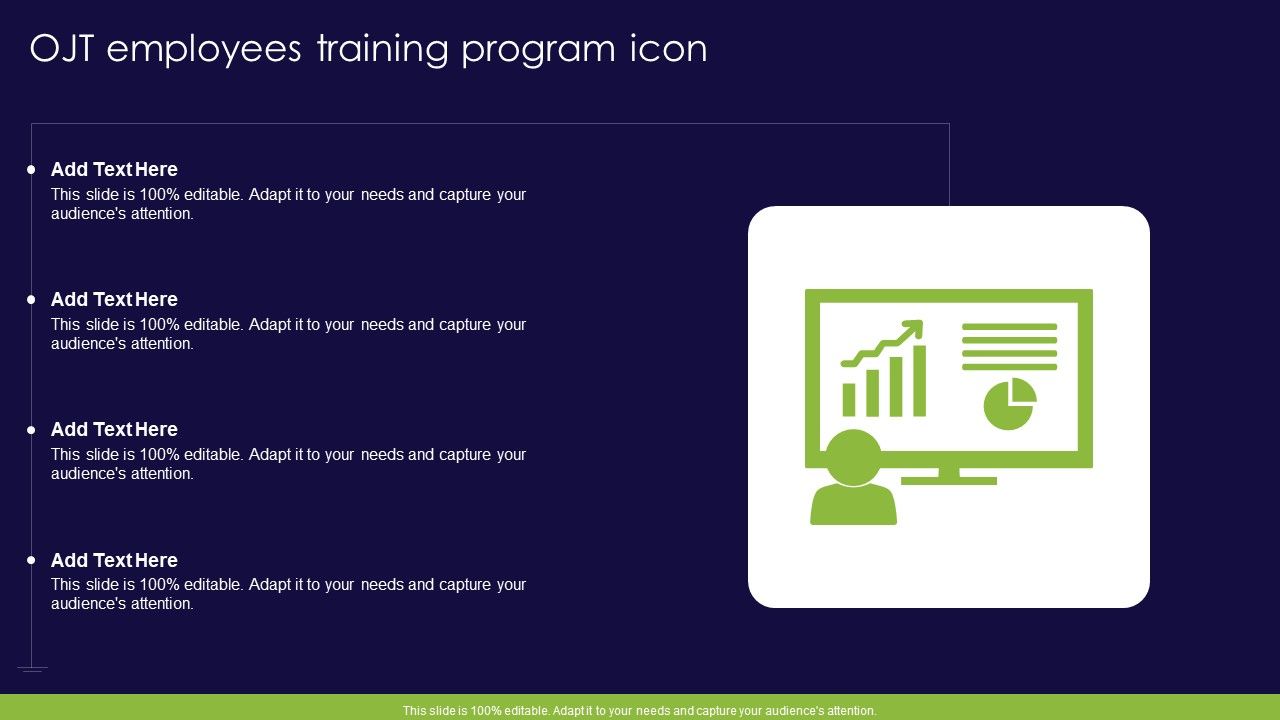 OJT employees training program icon

Add Text Here
This slide is 100% editable. Adapt it to your needs and capture your audience's attention.

Add Text Here
This slide is 100% editable. Adapt it to your needs and capture your audience's attention.

Add Text Here
This slide is 100% editable. Adapt it to your needs and capture your audience's attention.

Add Text Here
This slide is 100% editable. Adapt it to your needs and capture your audience's attention.

This slide is 100% editable. Adapt it to your needs and capture your audience's attention.